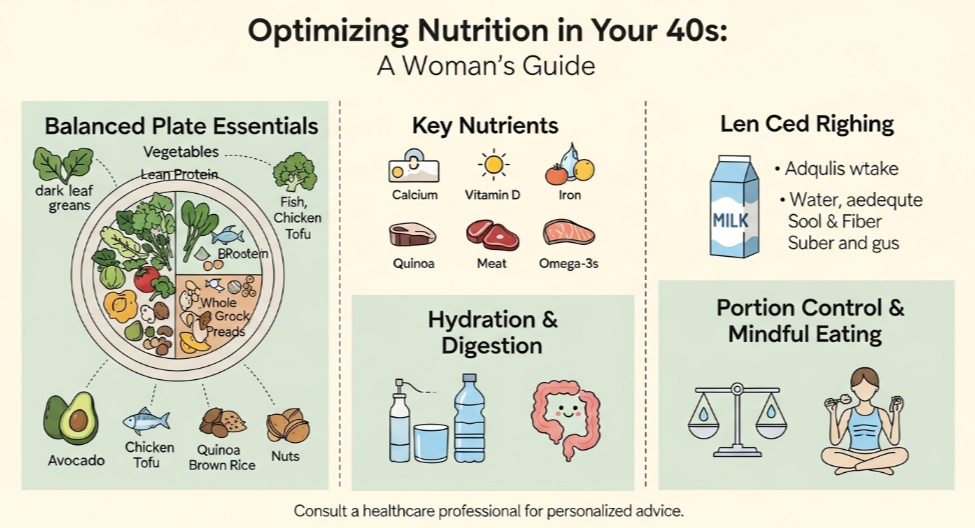 Optimizing Nutrition in Your 40s:
A Woman's Guide

Balanced Plate Essentials

Vegetables
Lean Protein
dark leaf greans
Fish, Chicken Tofu
BProtein
Whole Grock Preads

Avocado
Chicken Tofu
Quinoa Brown Rice
Nuts

Key Nutrients

Calcium
Vitamin D
Iron
Quinoa
Meat
Omega-3s

Hydration & Digestion

Len Ced Righing

MILK

• Adqulis wtake
• Water, aedequte Sool & Fiber Suber and gus

Portion Control & Mindful Eating

Consult a healthcare professional for personalized advice.